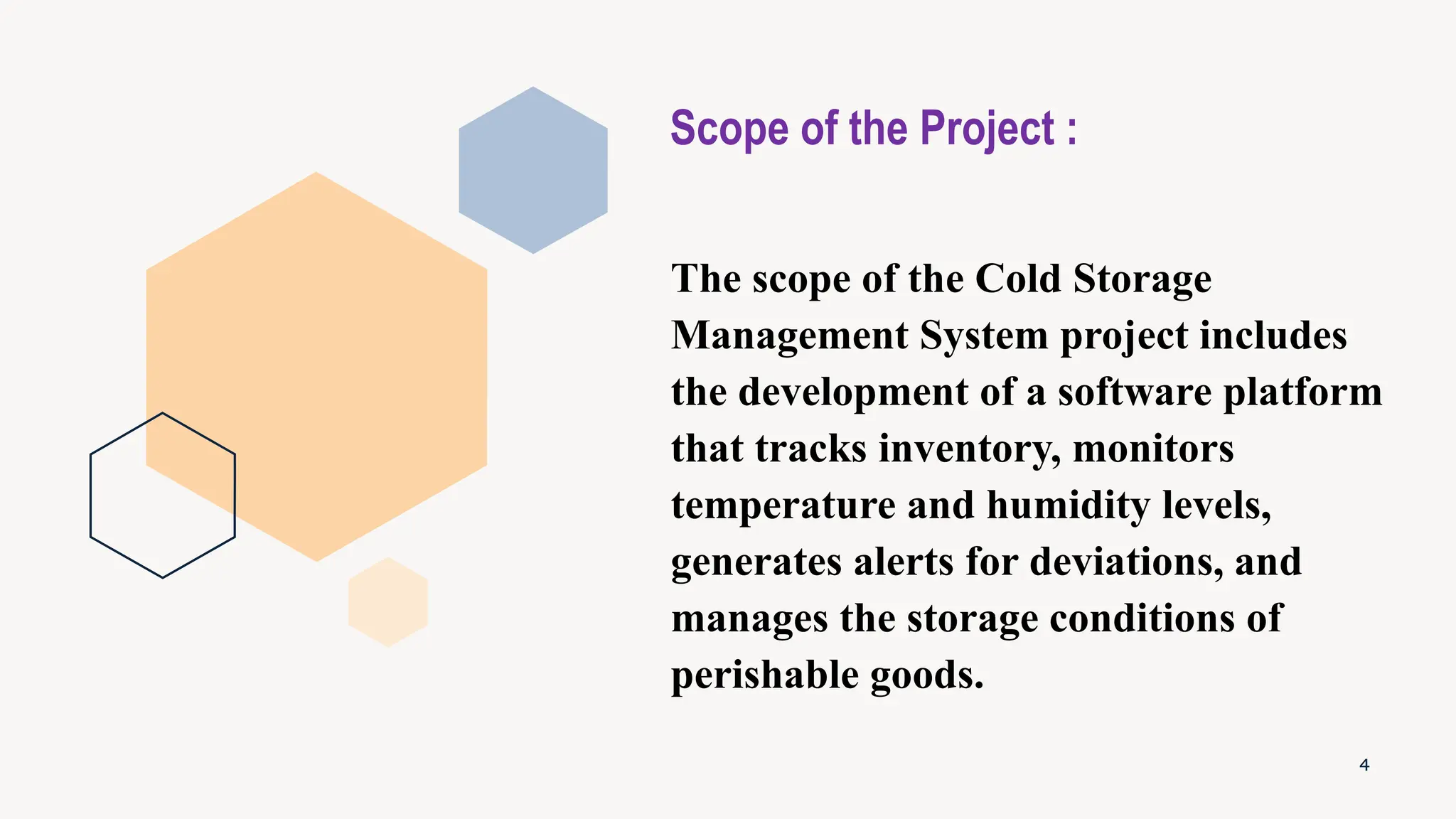 Scope of the Project :

The scope of the Cold Storage Management System project includes the development of a software platform that tracks inventory, monitors temperature and humidity levels, generates alerts for deviations, and manages the storage conditions of perishable goods.

4